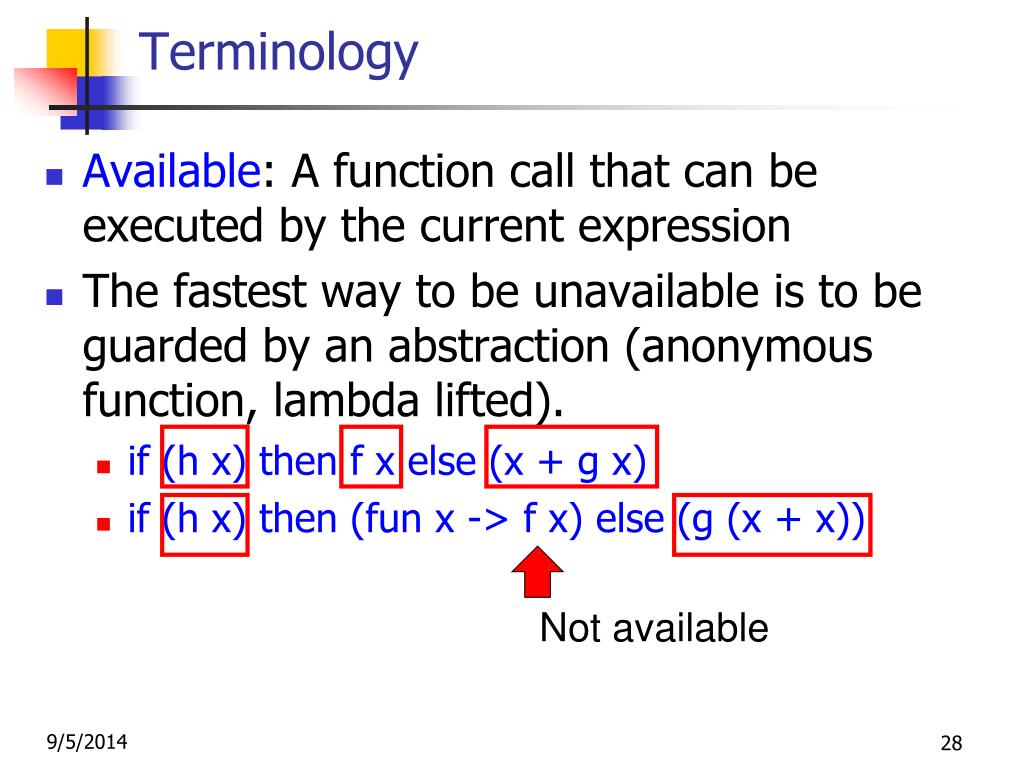 Terminology

- Available: A function call that can be executed by the current expression
- The fastest way to be unavailable is to be guarded by an abstraction (anonymous function, lambda lifted).
  - if (h x) then f x else (x + g x)
  - if (h x) then (fun x -> f x) else (g (x + x))

Not available

9/5/2014

28